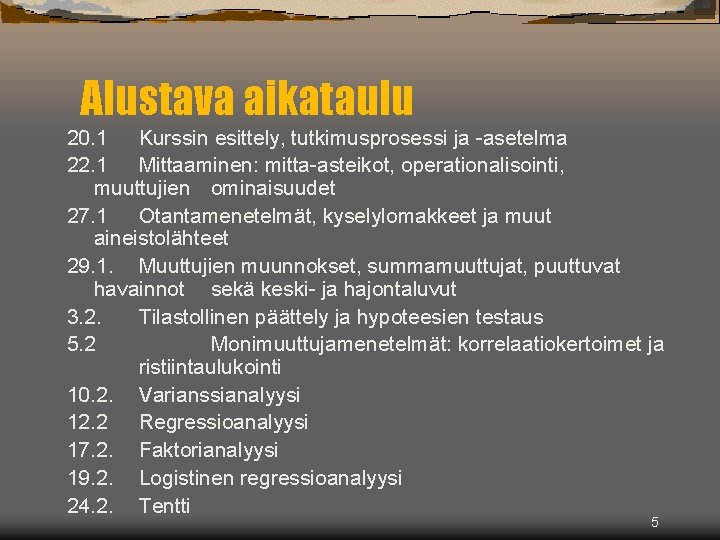 Alustava aikataulu

20.1 Kurssin esittely, tutkimusprosessi ja -asetelma

22.1 Mittaaminen: mitta-asteikot, operationalisointi, muuttujien ominaisuudet

27.1 Otantamenetelmät, kyselylomakkeet ja muut aineistolähteet

29.1. Muuttujien muunnokset, summamuuttujat, puuttuvat havainnot sekä keski- ja hajontaluvut

3.2. Tilastollinen päättely ja hypoteesien testaus

5.2 Monimuuttujamenetelmät: korrelaatiokertoimet ja ristiintaulukointi

10.2. Varianssianalyysi

12.2 Regressioanalyysi

17.2. Faktorianalyysi

19.2. Logistinen regressioanalyysi

24.2. Tentti

5